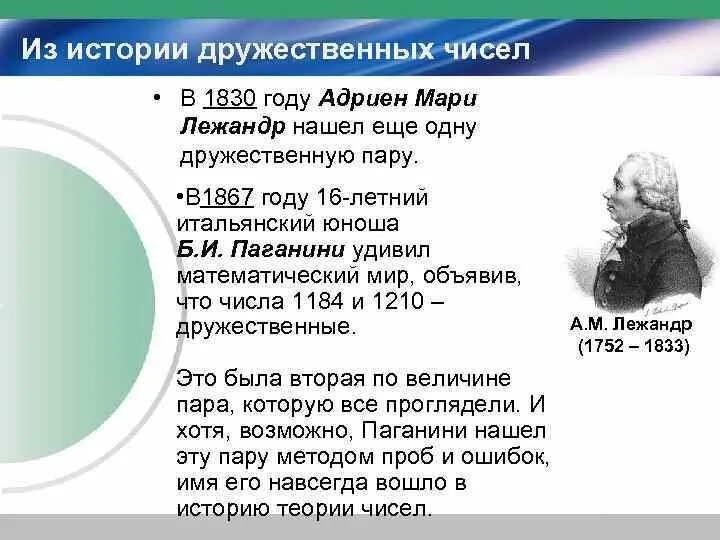 Из истории дружественных чисел

• В 1830 году Адриен Мари Лежандр нашел еще одну дружественную пару.

•В1867 году 16-летний итальянский юноша Б.И. Паганини удивил математический мир, объявив, что числа 1184 и 1210 – дружественные.

Это была вторая по величине пара, которую все проглядели. И хотя, возможно, Паганини нашел эту пару методом проб и ошибок, имя его навсегда вошло в историю теории чисел.

А.М. Лежандр
(1752 – 1833)